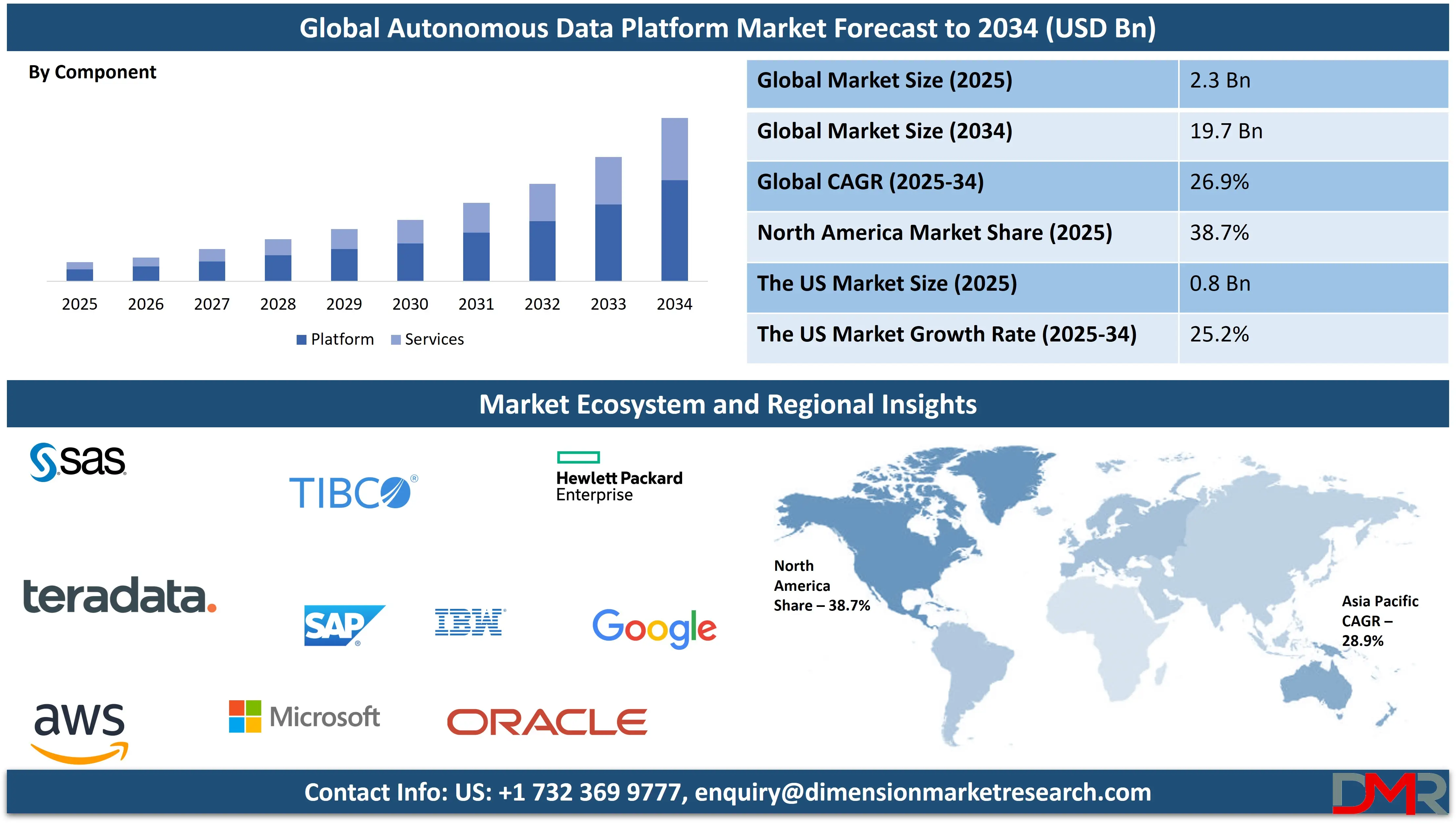 Global Autonomous Data Platform Market Forecast to 2034 (USD Bn)

By Component

2025 2026 2027 2028 2029 2030 2031 2032 2033 2034

Platform Services

| Global Market Size (2025) | 2.3 Bn |
|---|---|
| Global Market Size (2034) | 19.7 Bn |
| Global CAGR (2025-34) | 26.9% |
| North America Market Share (2025) | 38.7% |
| The US Market Size (2025) | 0.8 Bn |
| The US Market Growth Rate (2025-34) | 25.2% |

Market Ecosystem and Regional Insights

sas
TIBCO
Hewlett Packard Enterprise
teradata.
SAP
IBM
Google
aws
Microsoft
ORACLE

North America Share – 38.7%

Asia Pacific CAGR – 28.9%

Contact Info: US: +1 732 369 9777, enquiry@dimensionmarketresearch.com

DMR